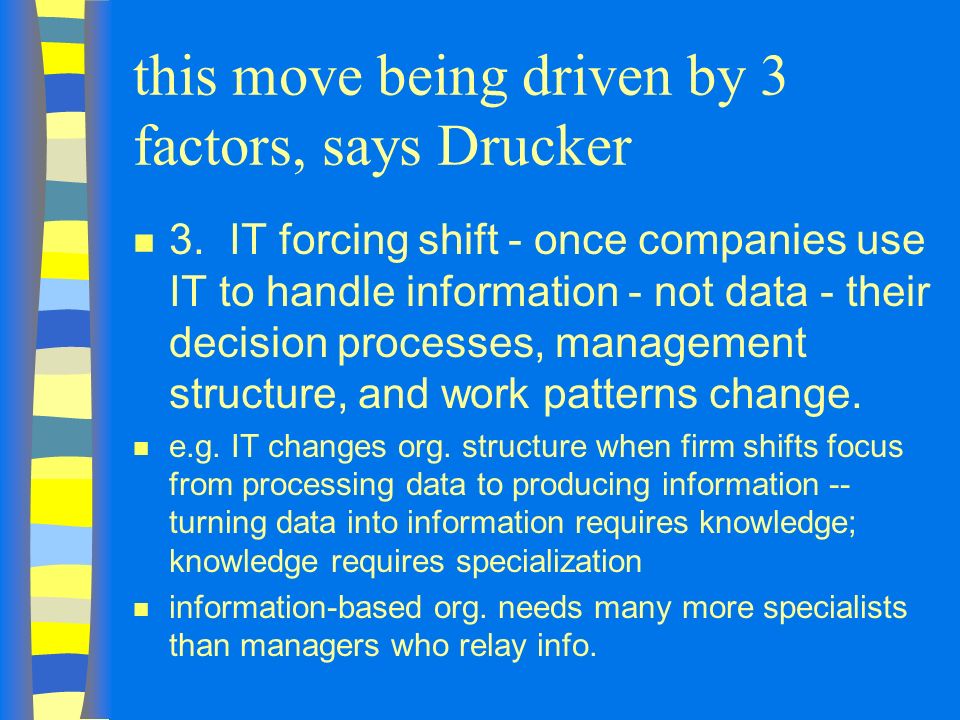 this move being driven by 3 factors, says Drucker

- 3. IT forcing shift - once companies use IT to handle information - not data - their decision processes, management structure, and work patterns change.
- e.g. IT changes org. structure when firm shifts focus from processing data to producing information -- turning data into information requires knowledge; knowledge requires specialization
- information-based org. needs many more specialists than managers who relay info.